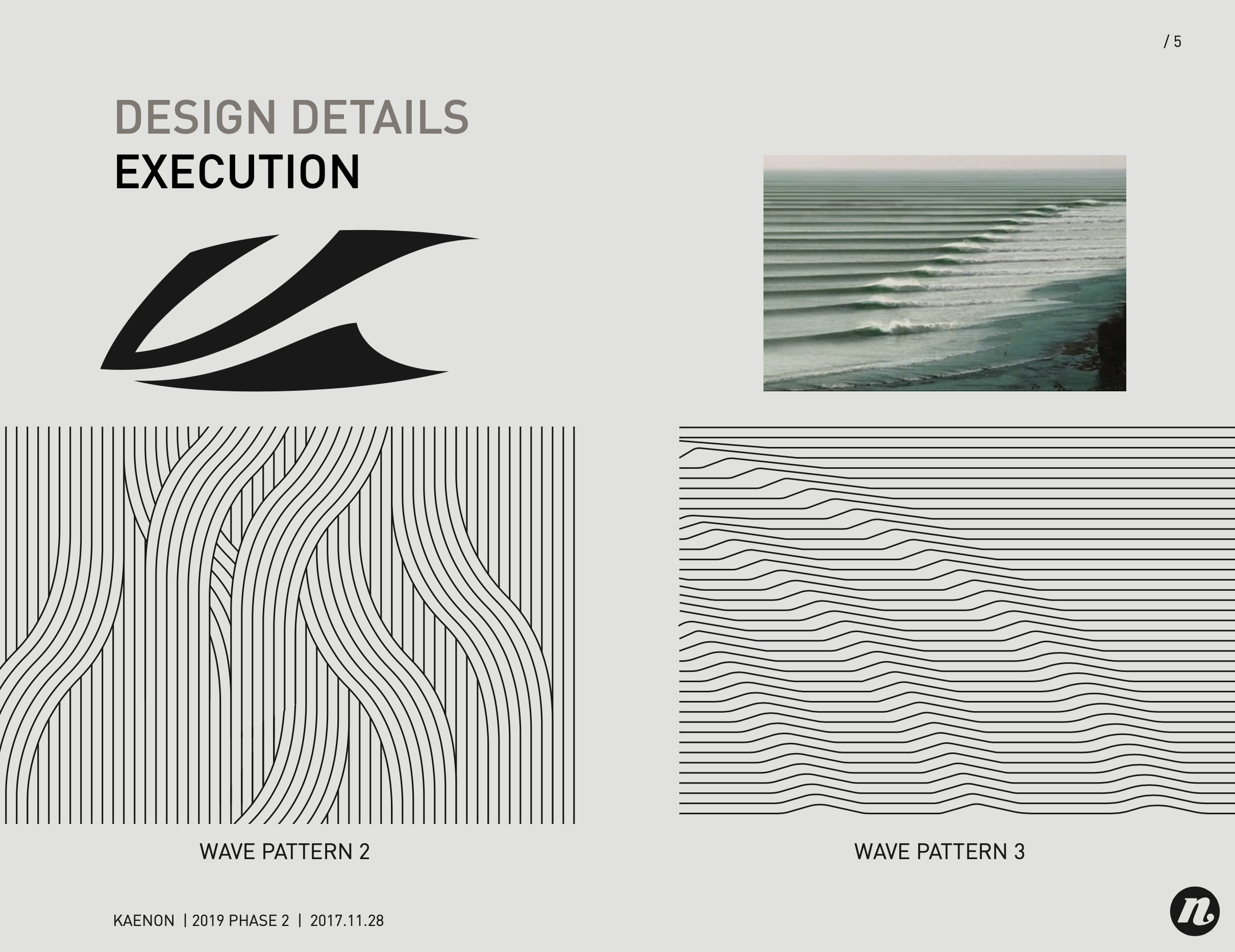 / 5

DESIGN DETAILS
EXECUTION

WAVE PATTERN 2

WAVE PATTERN 3

KAENON | 2019 PHASE 2 | 2017.11.28

n.